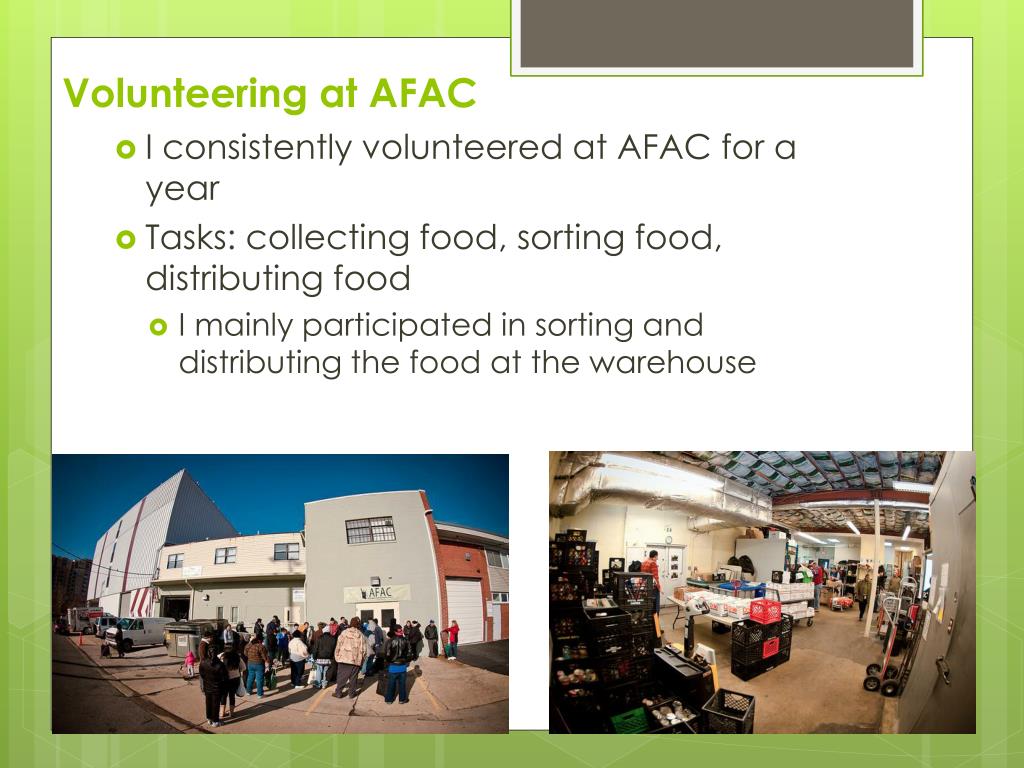 Volunteering at AFAC

I consistently volunteered at AFAC for a year

Tasks: collecting food, sorting food, distributing food

I mainly participated in sorting and distributing the food at the warehouse

AFAC